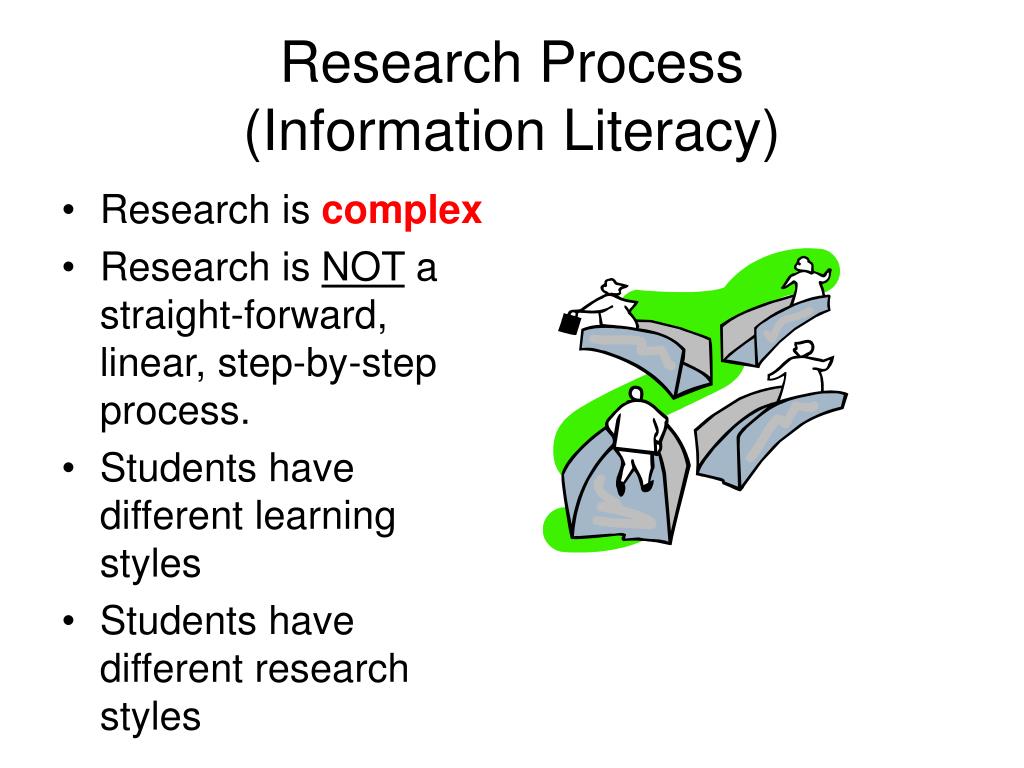 Research Process
(Information Literacy)

• Research is complex
• Research is NOT a straight-forward, linear, step-by-step process.
• Students have different learning styles
• Students have different research styles